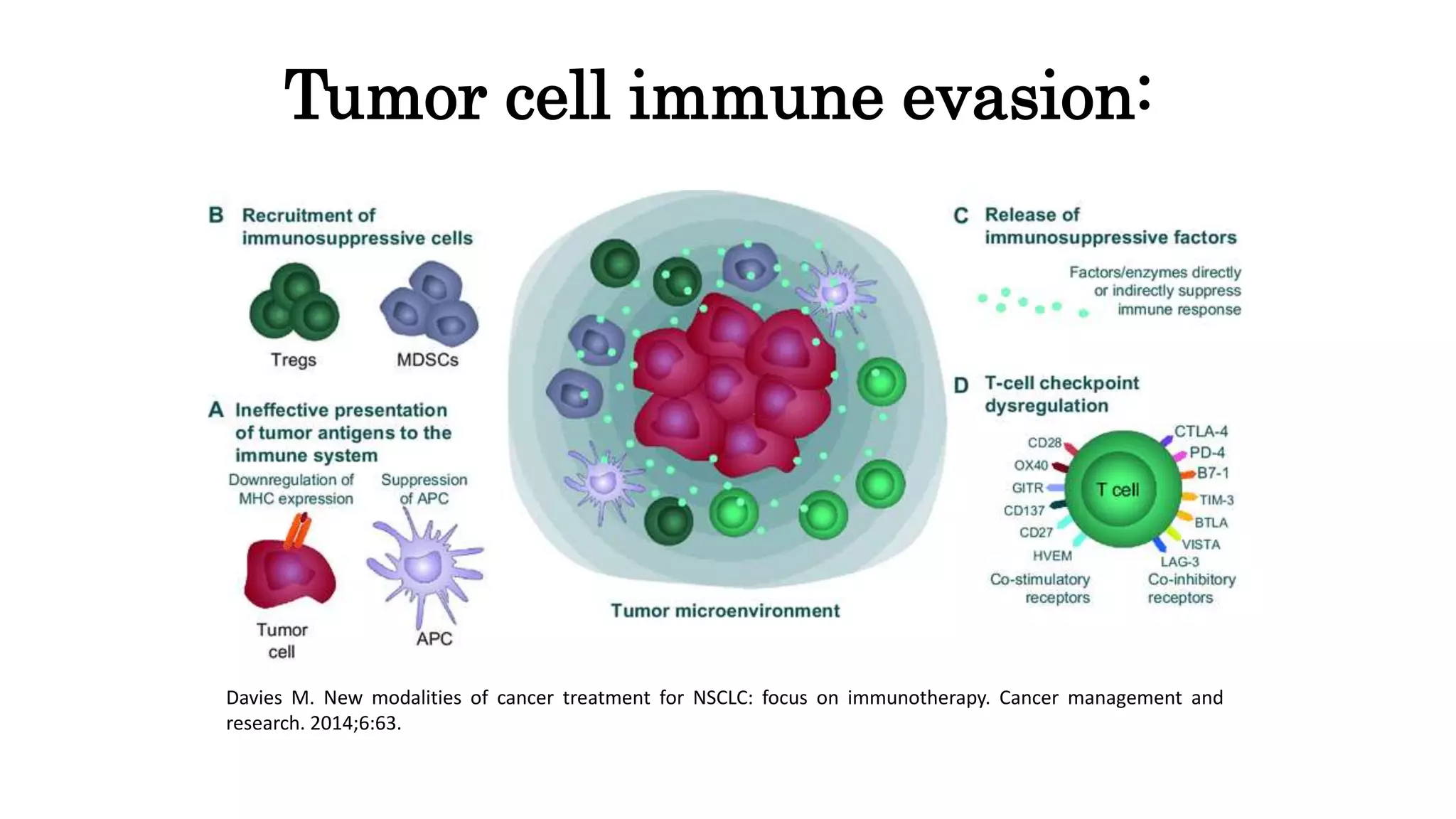 Tumor cell immune evasion:

B Recruitment of immunosuppressive cells

Tregs

MDSCs

A Ineffective presentation of tumor antigens to the immune system

Downregulation of MHC expression

Suppression of APC

Tumor cell

APC

Tumor microenvironment

C Release of immunosuppressive factors

Factors/enzymes directly or indirectly suppress immune response

D T-cell checkpoint dysregulation

CD28
OX40
GITR
CD137
CD27
HVEM

T cell

CTLA-4
PD-4
B7-1
TIM-3
BTLA
VISTA
LAG-3

Co-stimulatory receptors

Co-inhibitory receptors

Davies M. New modalities of cancer treatment for NSCLC: focus on immunotherapy. Cancer management and research. 2014;6:63.